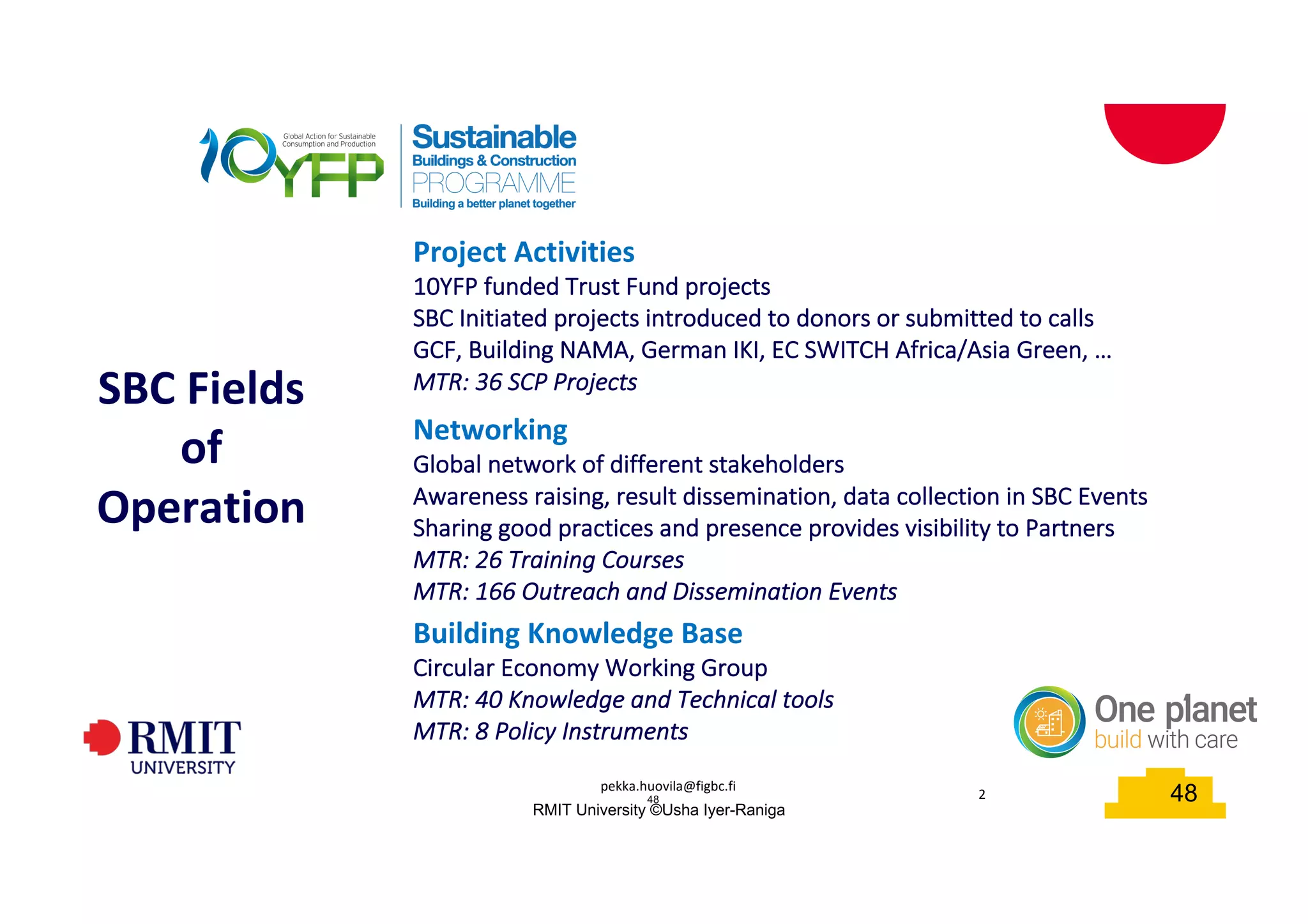 10YFP Global Action for Sustainable Consumption and Production

Sustainable Buildings & Construction PROGRAMME Building a better planet together

SBC Fields of Operation

Project Activities
10YFP funded Trust Fund projects
SBC Initiated projects introduced to donors or submitted to calls
GCF, Building NAMA, German IKI, EC SWITCH Africa/Asia Green, …
MTR: 36 SCP Projects

Networking
Global network of different stakeholders
Awareness raising, result dissemination, data collection in SBC Events
Sharing good practices and presence provides visibility to Partners
MTR: 26 Training Courses
MTR: 166 Outreach and Dissemination Events

Building Knowledge Base
Circular Economy Working Group
MTR: 40 Knowledge and Technical tools
MTR: 8 Policy Instruments

RMIT UNIVERSITY

One planet build with care

pekka.huovila@figbc.fi
48
RMIT University ©Usha Iyer-Raniga

2

48